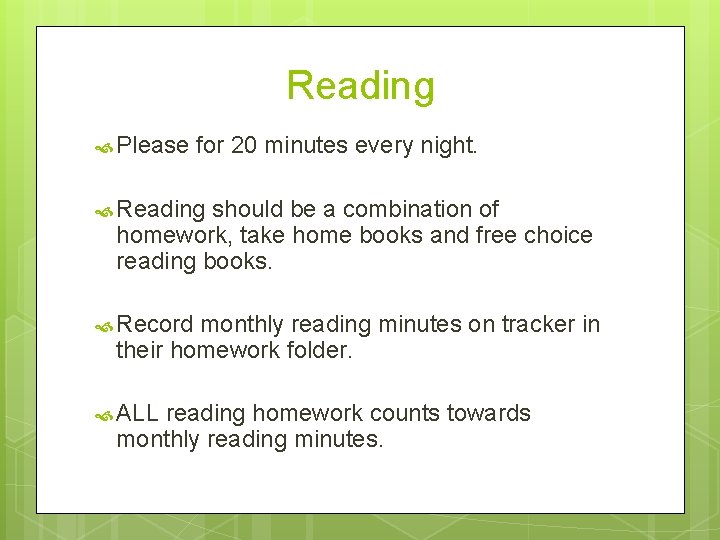 Reading

Please for 20 minutes every night.

Reading should be a combination of homework, take home books and free choice reading books.

Record monthly reading minutes on tracker in their homework folder.

ALL reading homework counts towards monthly reading minutes.